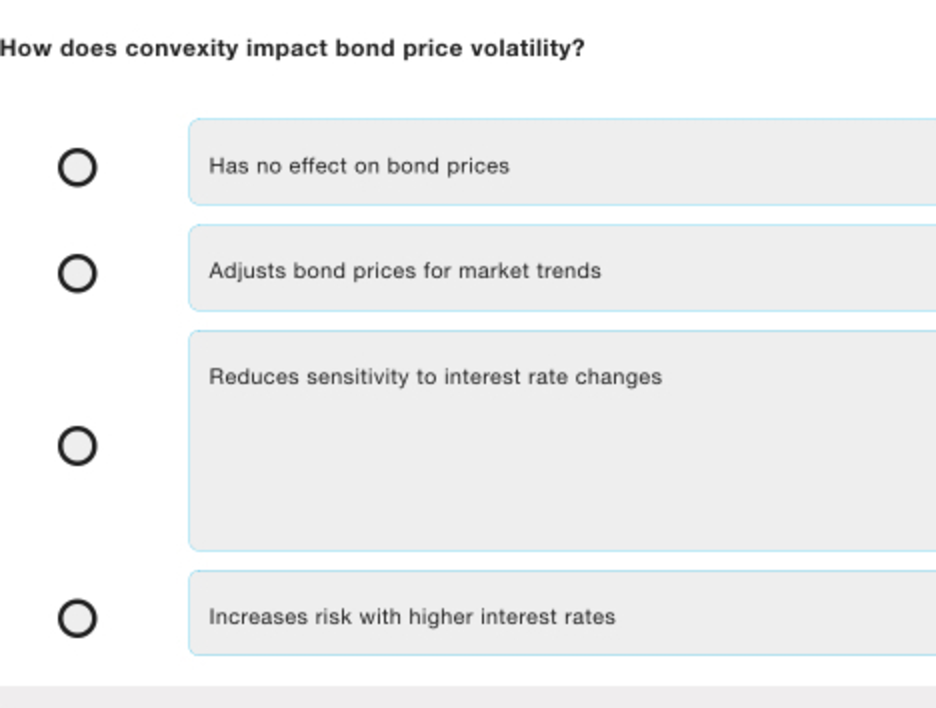 How does convexity impact bond price volatility?

Has no effect on bond prices

Adjusts bond prices for market trends

Reduces sensitivity to interest rate changes

Increases risk with higher interest rates